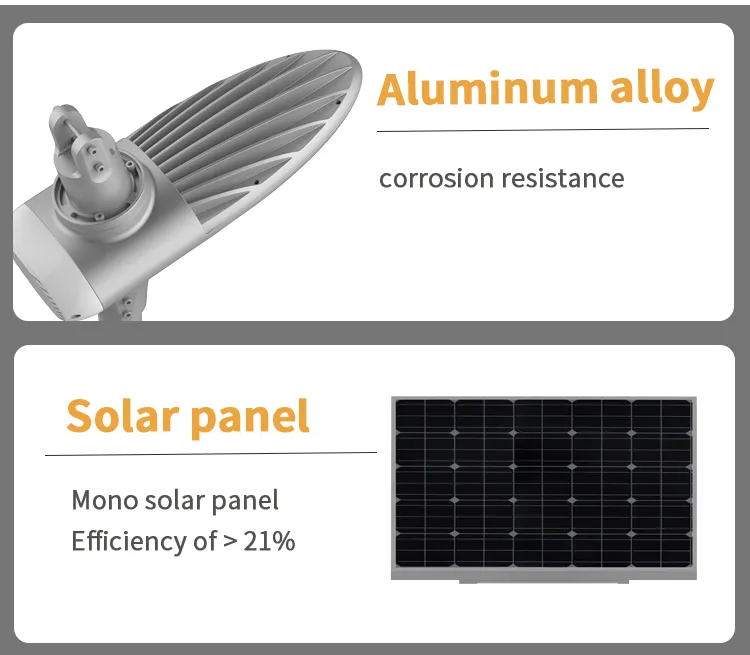 Aluminum alloy

corrosion resistance

Solar panel

Mono solar panel
Efficiency of > 21%